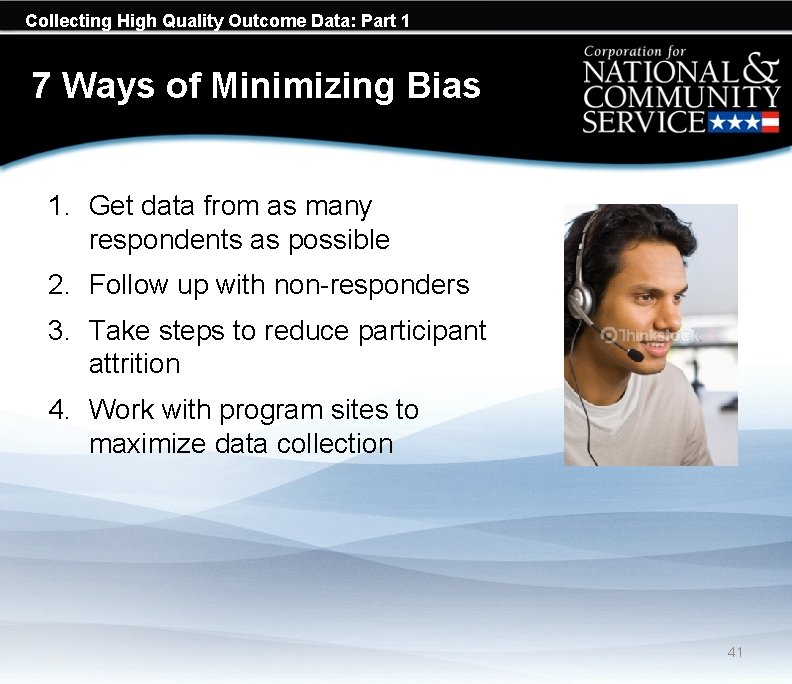 Collecting High Quality Outcome Data: Part 1

7 Ways of Minimizing Bias

Corporation for NATIONAL & COMMUNITY SERVICE

1. Get data from as many respondents as possible
2. Follow up with non-responders
3. Take steps to reduce participant attrition
4. Work with program sites to maximize data collection

Thinkstock

41